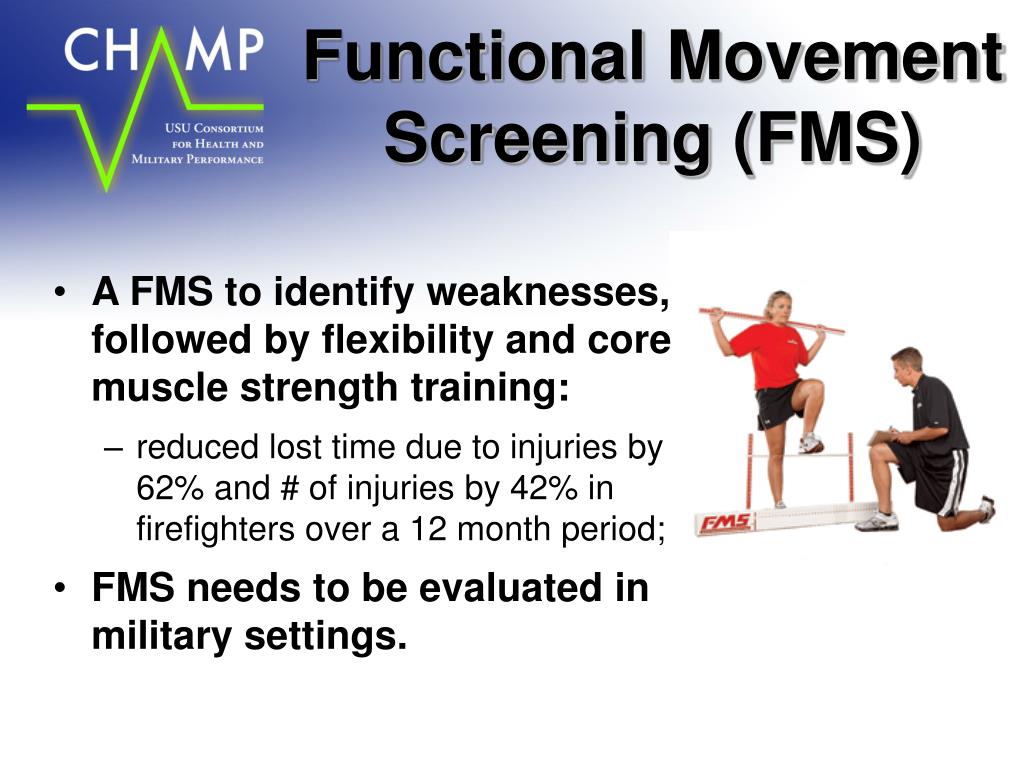 CHAMP

USU Consortium for Health and Military Performance

Functional Movement Screening (FMS)

• A FMS to identify weaknesses, followed by flexibility and core muscle strength training:

– reduced lost time due to injuries by 62% and # of injuries by 42% in firefighters over a 12 month period;

• FMS needs to be evaluated in military settings.

FMS